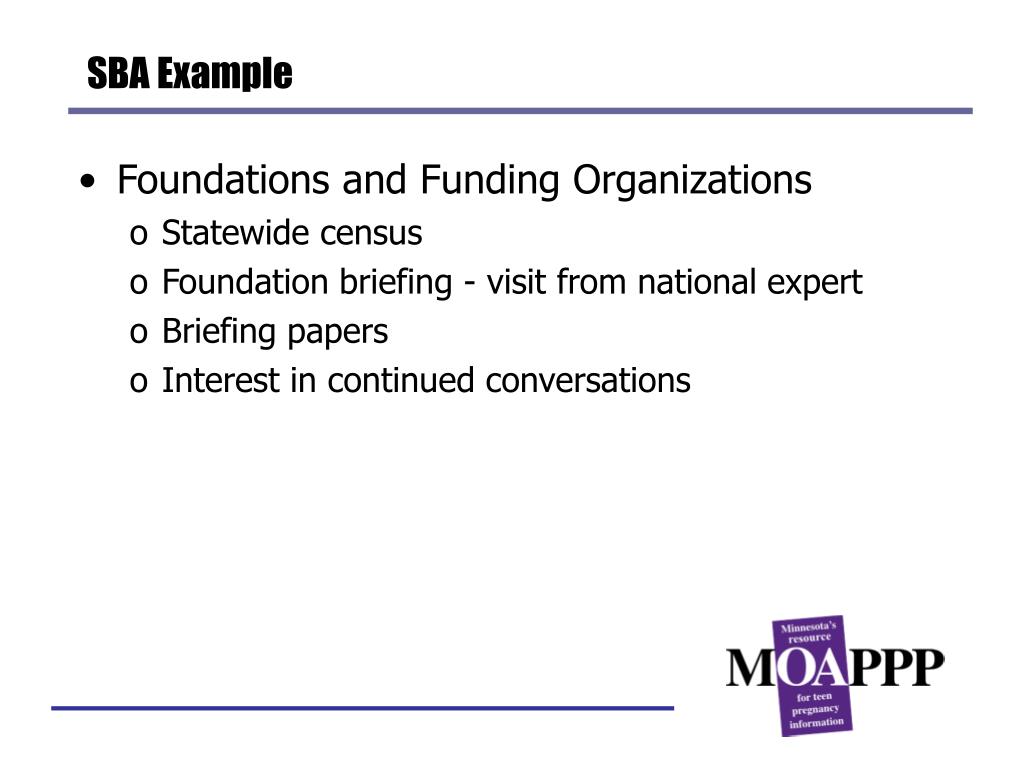 SBA Example

• Foundations and Funding Organizations
o Statewide census
o Foundation briefing - visit from national expert
o Briefing papers
o Interest in continued conversations

Minnesota's resource
MOAPPP
for teen pregnancy information